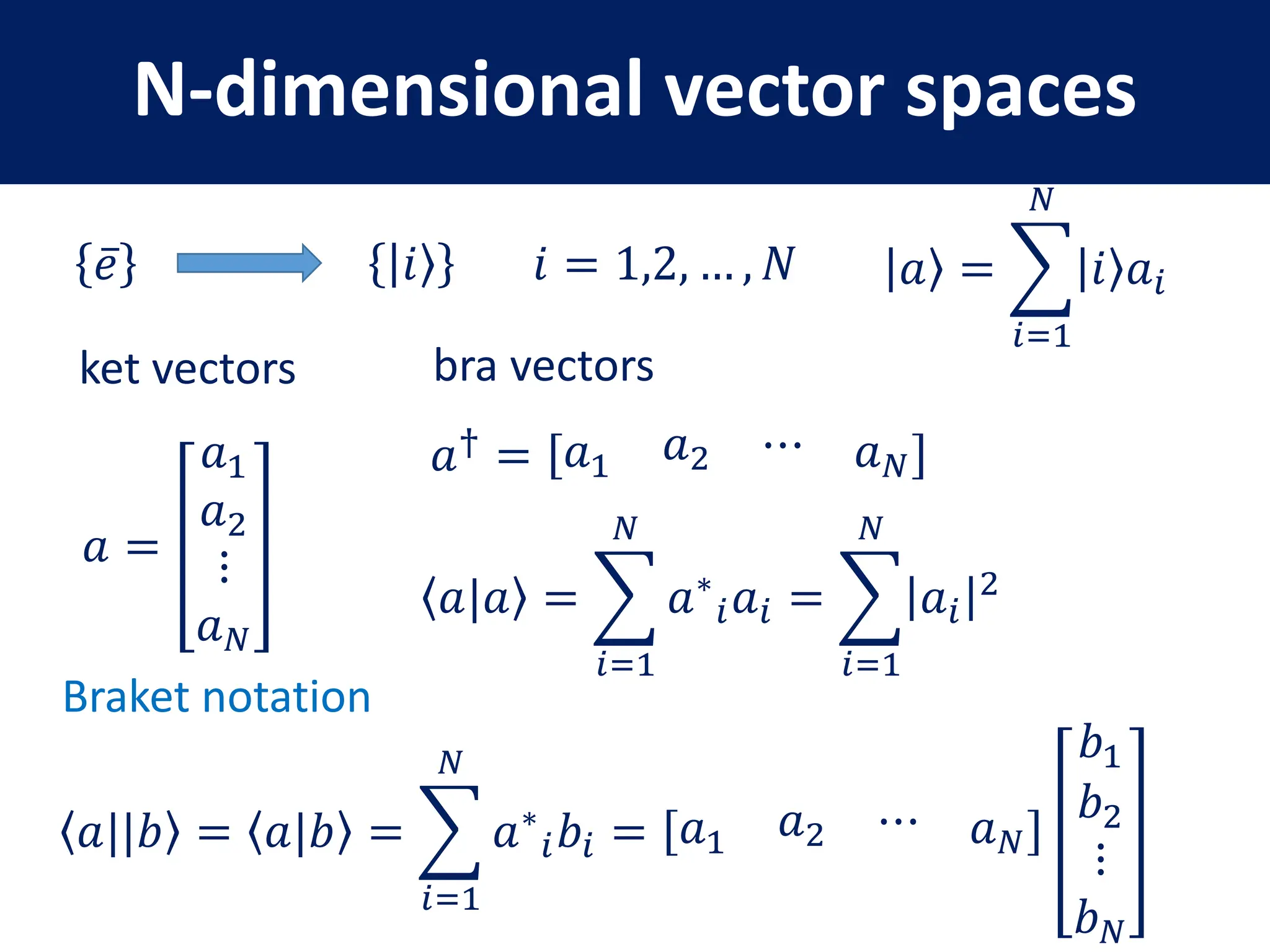 N-dimensional vector spaces

$\{\bar{e}\}$ $\{|i\rangle\}$ $i = 1,2,\dots,N$ $|a\rangle = \sum_{i=1}^{N} |i\rangle a_i$

ket vectors

bra vectors

$a = \begin{bmatrix} a_1 \\ a_2 \\ \vdots \\ a_N \end{bmatrix}$

$a^\dagger = [a_1 \quad a_2 \quad \cdots \quad a_N]$

$\langle a|a\rangle = \sum_{i=1}^{N} a^*{}_i a_i = \sum_{i=1}^{N} |a_i|^2$

Braket notation

$\langle a||b\rangle = \langle a|b\rangle = \sum_{i=1}^{N} a^*{}_i b_i = [a_1 \quad a_2 \quad \cdots \quad a_N] \begin{bmatrix} b_1 \\ b_2 \\ \vdots \\ b_N \end{bmatrix}$